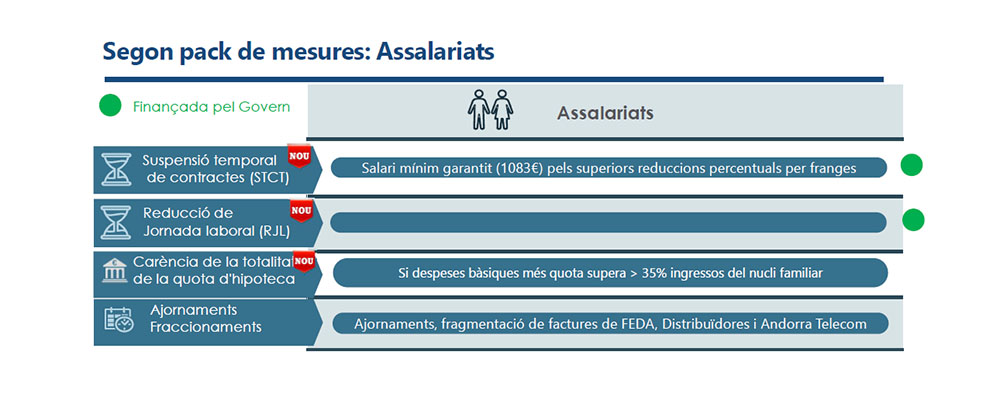 Segon pack de mesures: Assalariats

Finançada pel Govern

Assalariats

Suspensió temporal de contractes (STCT) NOU

Salari mínim garantit (1083€) pels superiors reduccions percentuals per franges

Reducció de Jornada laboral (RJL) NOU

Carència de la totalita de la quota d'hipoteca NOU

Si despeses bàsiques més quota supera > 35% ingressos del nucli familiar

Ajornaments Fraccionaments

Ajornaments, fragmentació de factures de FEDA, Distribuïdores i Andorra Telecom